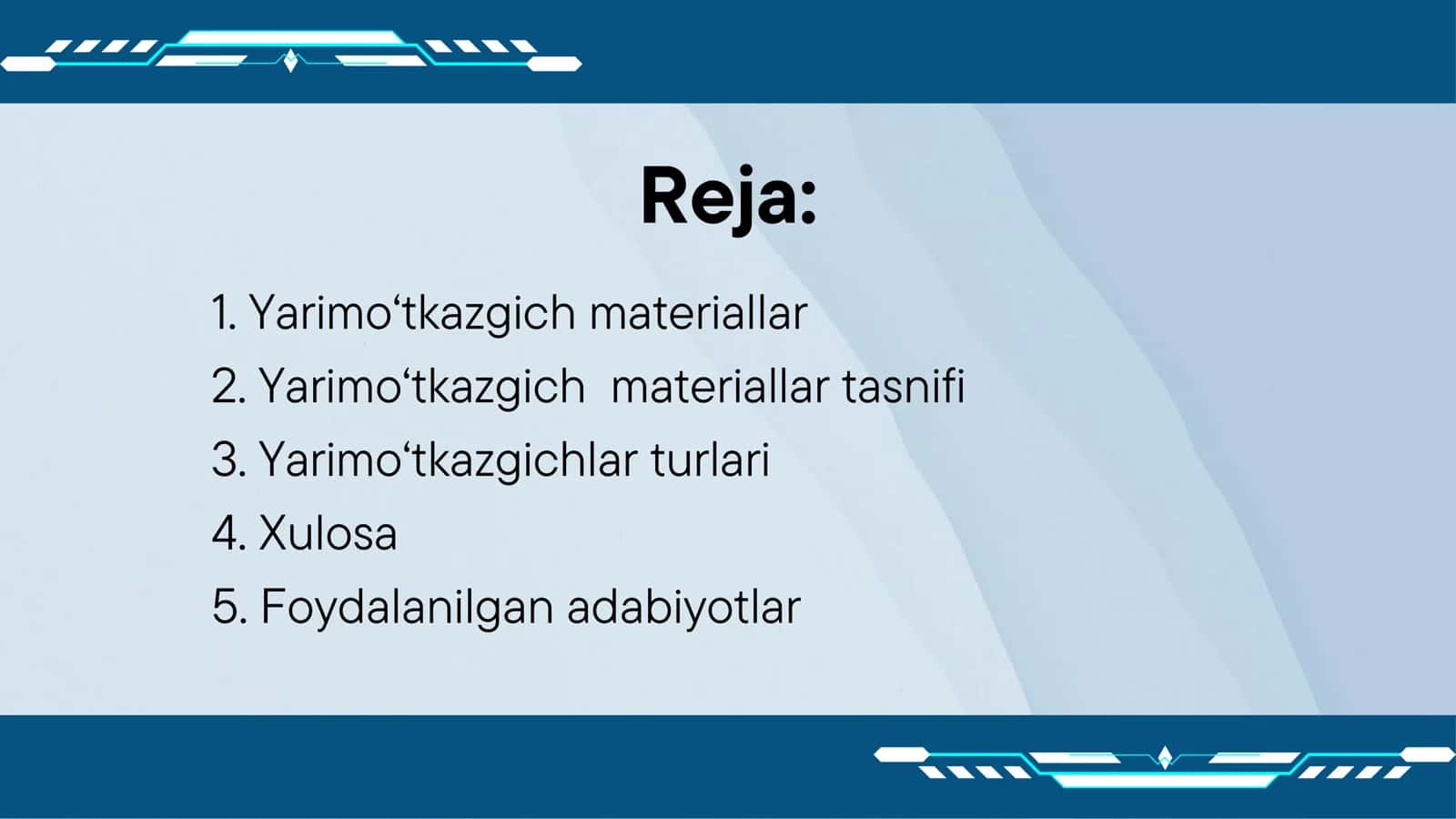 Reja:

1. Yarimo‘tkazgich materiallar
2. Yarimo‘tkazgich materiallar tasnifi
3. Yarimo‘tkazgichlar turlari
4. Xulosa
5. Foydalanilgan adabiyotlar